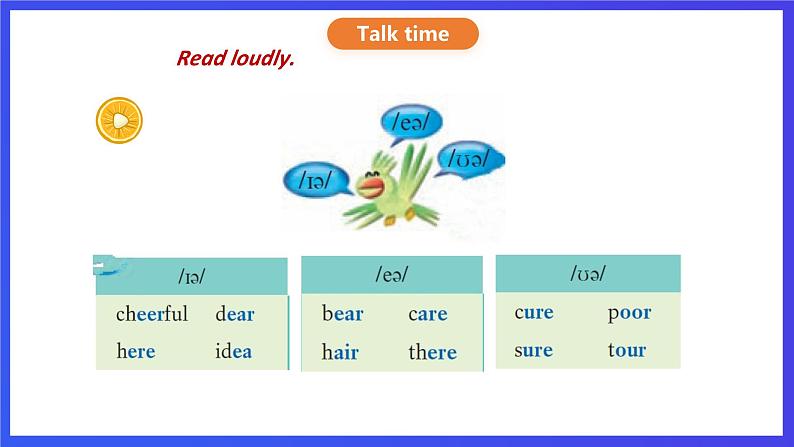 Talk time

Read loudly.

/eə/

/ʊə/

/ɪə/

| /ɪə/ | |
|---|---|
| cheerful | dear |
| here | idea |

| /eə/ | |
|---|---|
| bear | care |
| hair | there |

| /ʊə/ | |
|---|---|
| cure | poor |
| sure | tour |